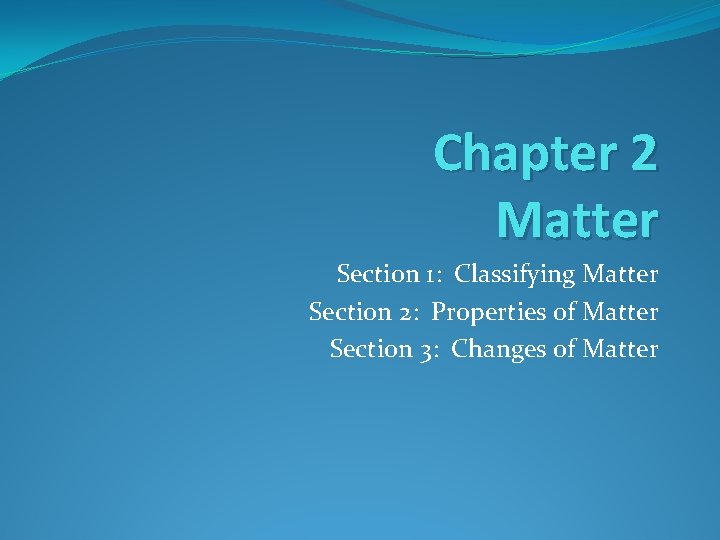 Chapter 2
Matter

Section 1: Classifying Matter
Section 2: Properties of Matter
Section 3: Changes of Matter